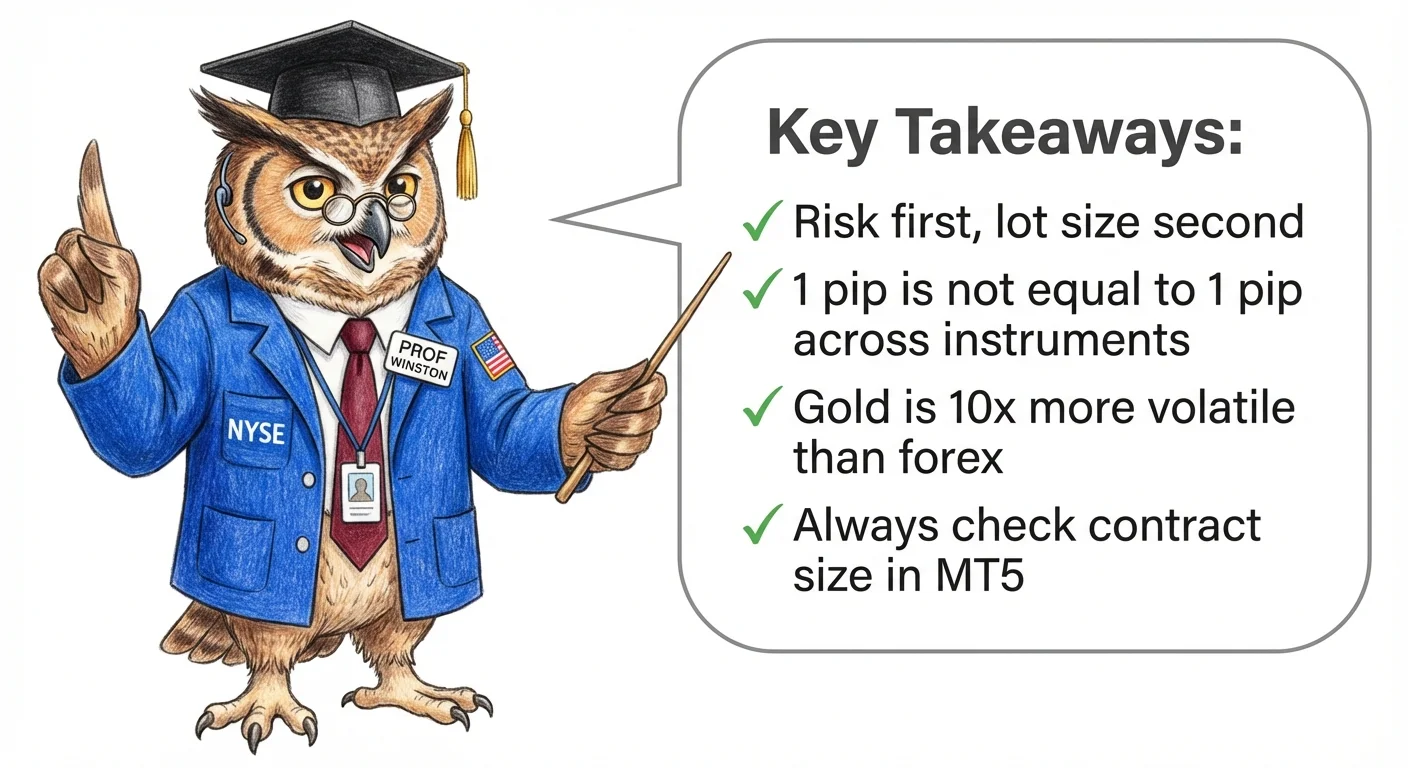 PROF WINSTON

NYSE

Key Takeaways:

✓ Risk first, lot size second

✓ 1 pip is not equal to 1 pip across instruments

✓ Gold is 10x more volatile than forex

✓ Always check contract size in MT5